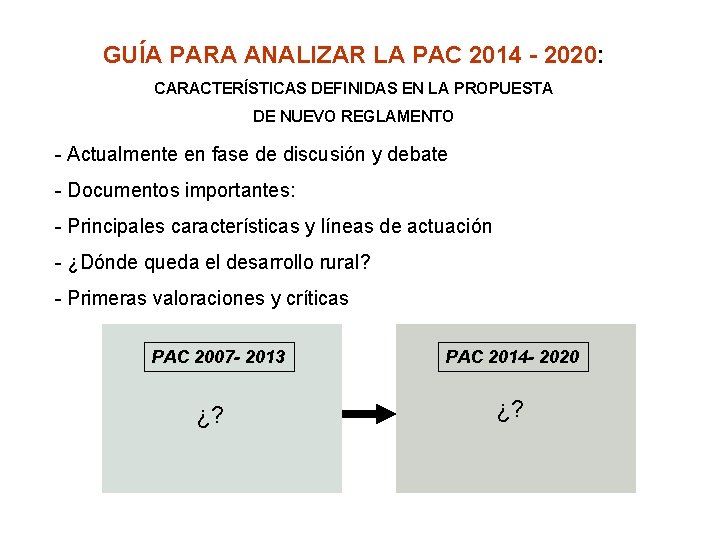 GUÍA PARA ANALIZAR LA PAC 2014 - 2020:

CARACTERÍSTICAS DEFINIDAS EN LA PROPUESTA DE NUEVO REGLAMENTO

- Actualmente en fase de discusión y debate

- Documentos importantes:

- Principales características y líneas de actuación

- ¿Dónde queda el desarrollo rural?

- Primeras valoraciones y críticas

PAC 2007- 2013

¿?

PAC 2014- 2020

¿?